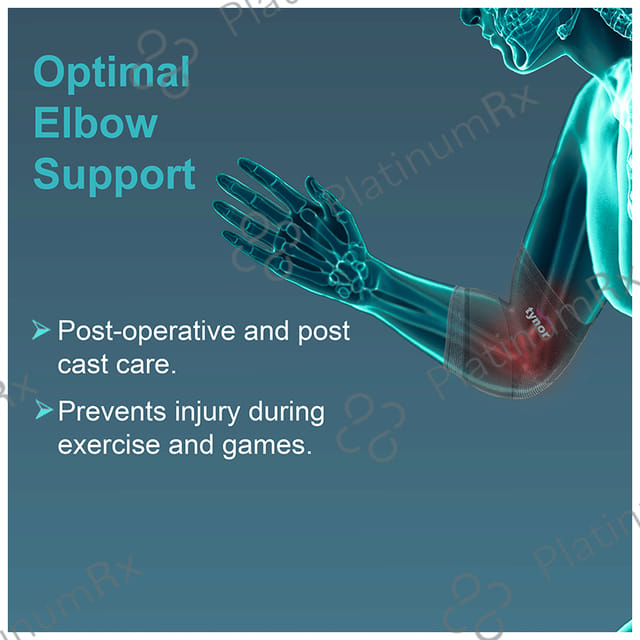 Optimal Elbow Support

➤ Post-operative and post cast care.

➤ Prevents injury during exercise and games.

tynor

PlatinumRx